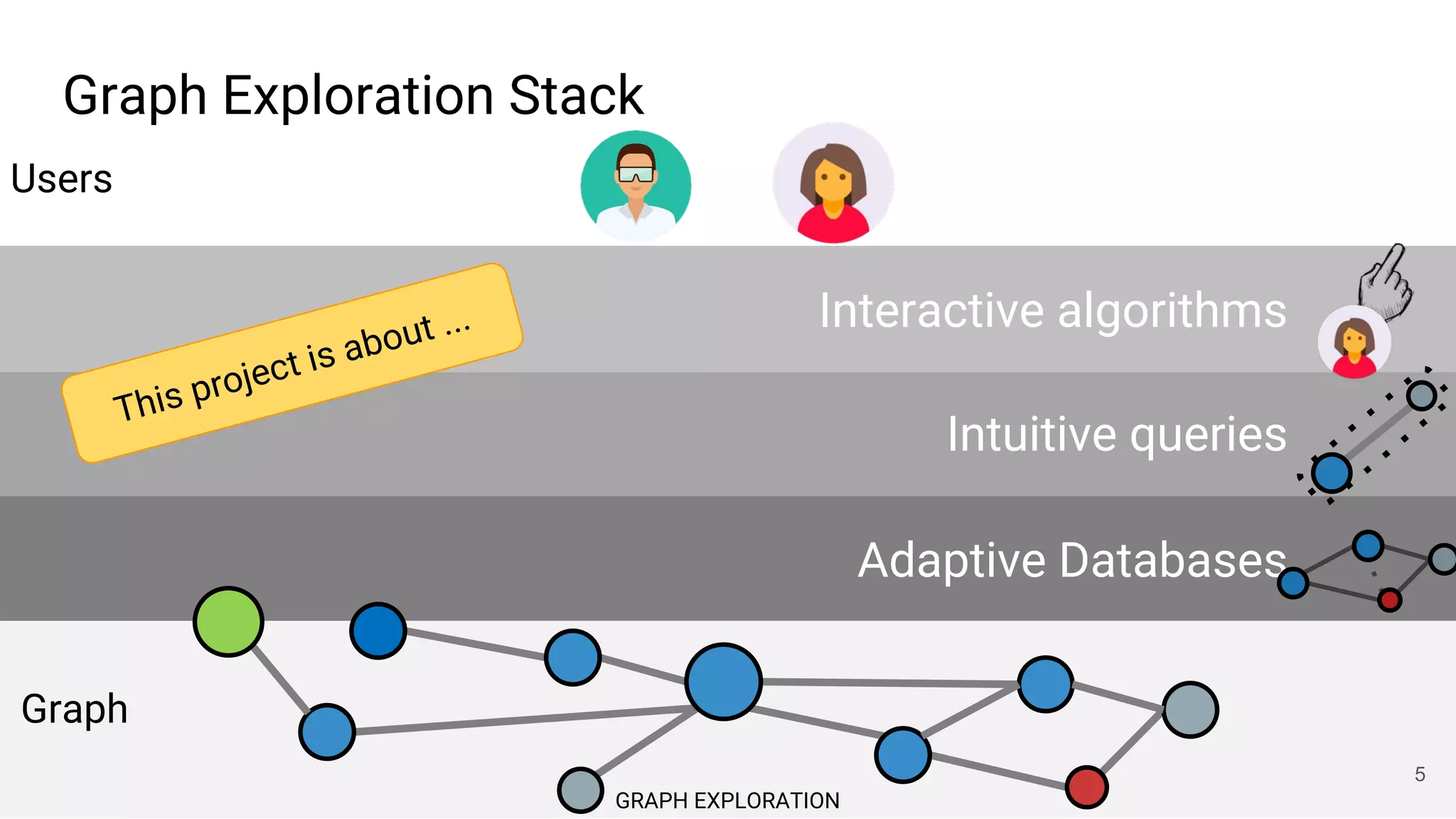 Graph Exploration Stack

Users

This project is about ...

Interactive algorithms

Intuitive queries

Adaptive Databases

Graph

GRAPH EXPLORATION

5